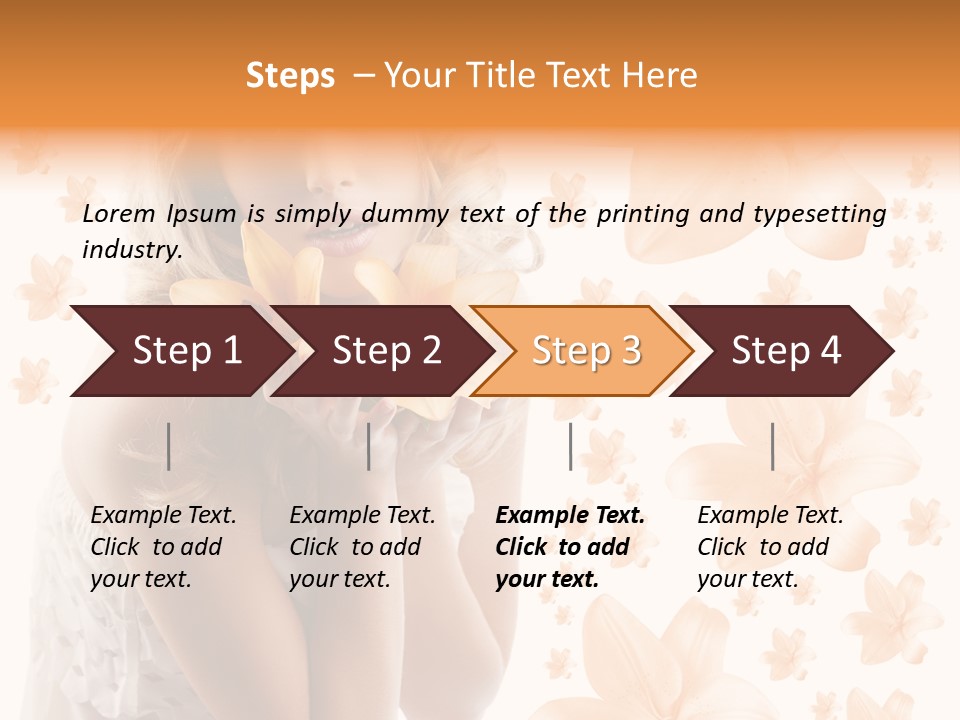 Steps – Your Title Text Here

Lorem Ipsum is simply dummy text of the printing and typesetting industry.

Step 1

Step 2

Step 3

Step 4

Example Text. Click to add your text.

Example Text. Click to add your text.

Example Text. Click to add your text.

Example Text. Click to add your text.